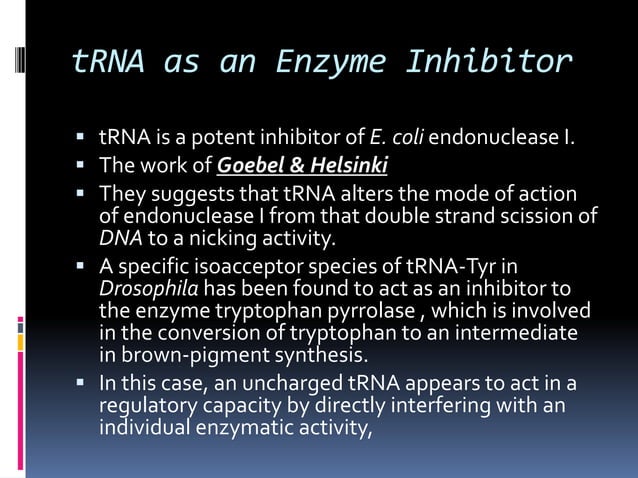 tRNA as an Enzyme Inhibitor

▪ tRNA is a potent inhibitor of E. coli endonuclease I.
▪ The work of Goebel & Helsinki
▪ They suggests that tRNA alters the mode of action of endonuclease I from that double strand scission of DNA to a nicking activity.
▪ A specific isoacceptor species of tRNA-Tyr in Drosophila has been found to act as an inhibitor to the enzyme tryptophan pyrrolase , which is involved in the conversion of tryptophan to an intermediate in brown-pigment synthesis.
▪ In this case, an uncharged tRNA appears to act in a regulatory capacity by directly interfering with an individual enzymatic activity,